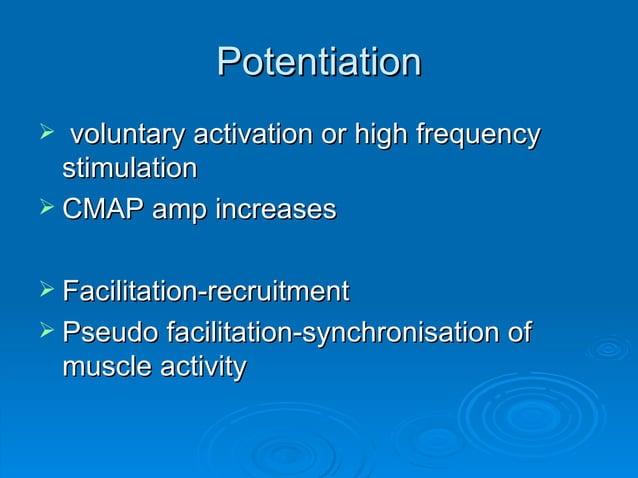 Potentiation

➢ voluntary activation or high frequency stimulation
➢ CMAP amp increases

➢ Facilitation-recruitment
➢ Pseudo facilitation-synchronisation of muscle activity